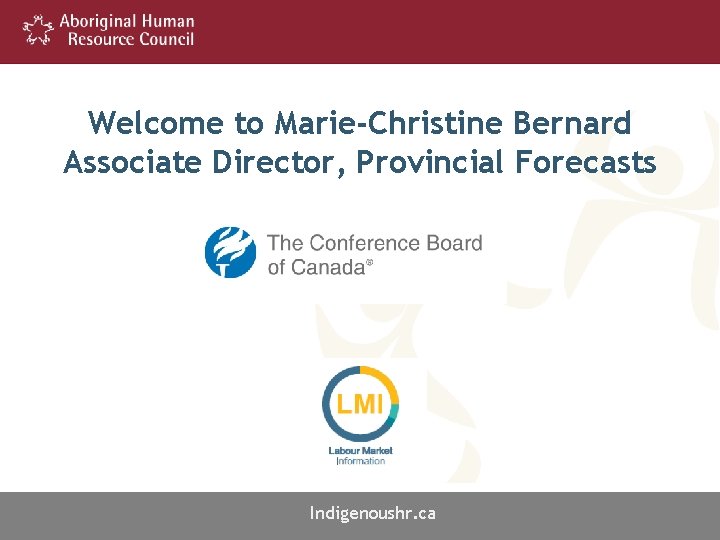 Aboriginal Human Resource Council

Welcome to Marie-Christine Bernard
Associate Director, Provincial Forecasts

The Conference Board of Canada®

LMI
Labour Market Information

Indigenoushr.ca